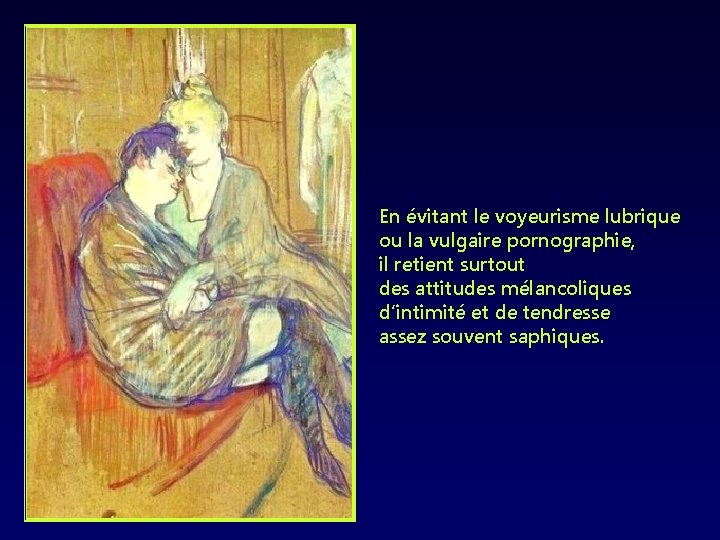 En évitant le voyeurisme lubrique
ou la vulgaire pornographie,
il retient surtout
des attitudes mélancoliques
d'intimité et de tendresse
assez souvent saphiques.